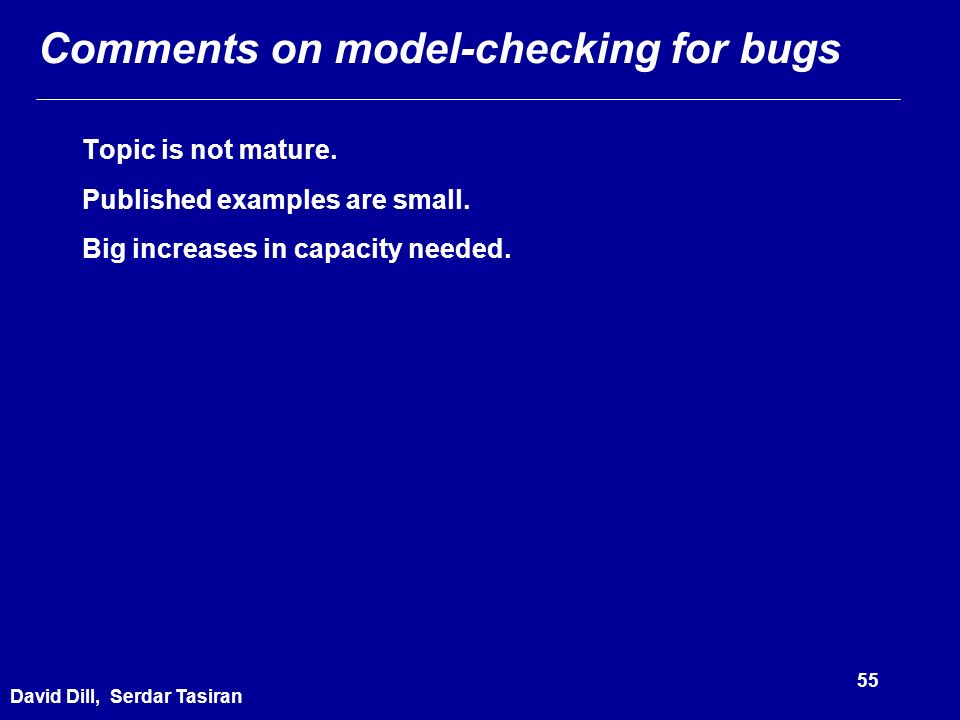 Comments on model-checking for bugs

Topic is not mature.

Published examples are small.

Big increases in capacity needed.

55

David Dill, Serdar Tasiran